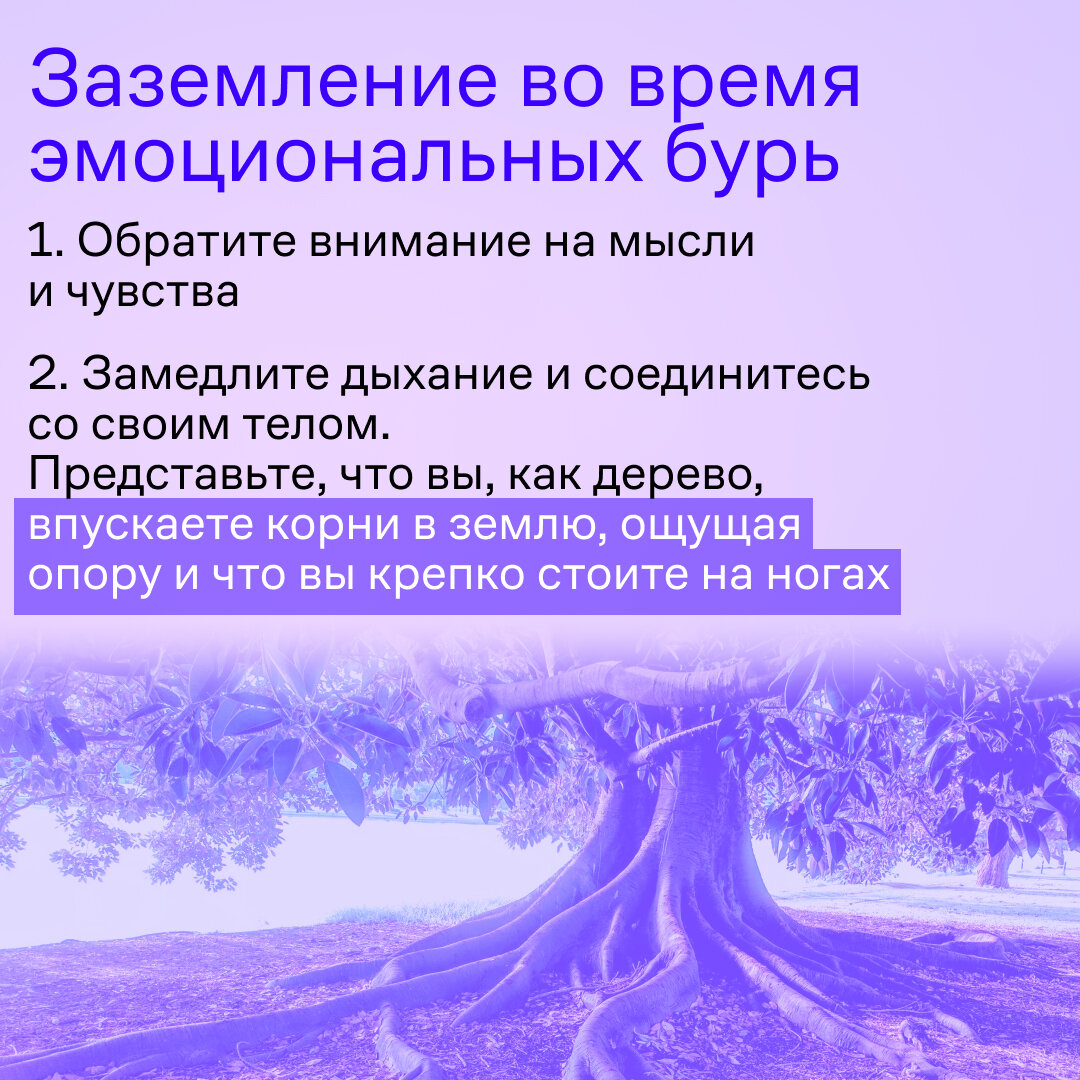 Заземление во время эмоциональных бурь

1. Обратите внимание на мысли и чувства

2. Замедлите дыхание и соединитесь со своим телом.
Представьте, что вы, как дерево, впускаете корни в землю, ощущая опору и что вы крепко стоите на ногах